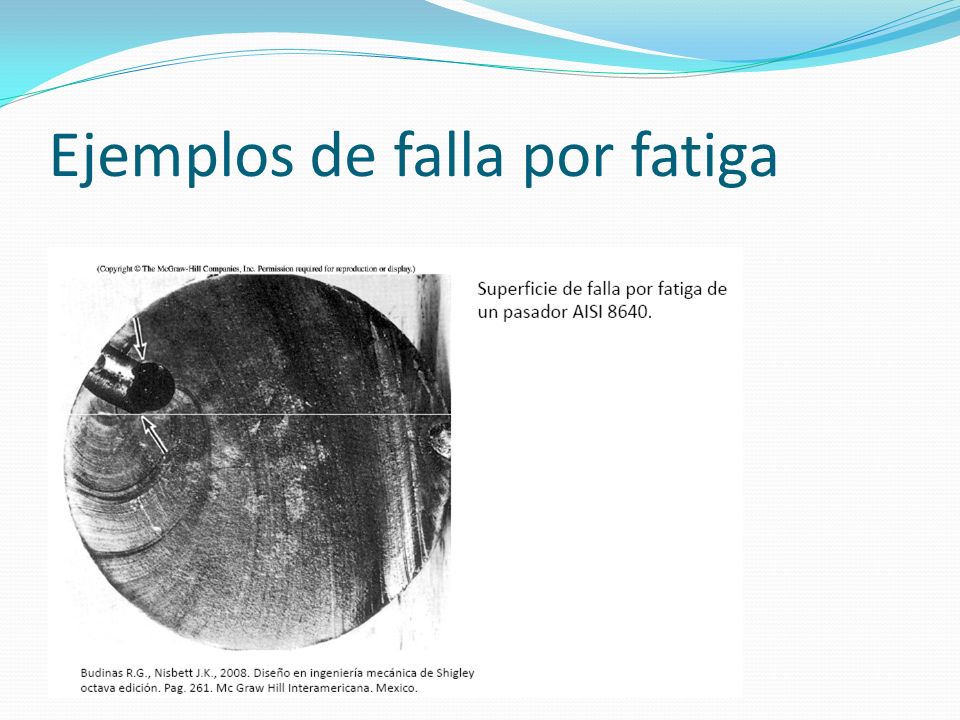 Ejemplos de falla por fatiga

(Copyright © The McGraw-Hill Companies, Inc. Permission required for reproduction or display.)

Superficie de falla por fatiga de un pasador AISI 8640.

Budinas R.G., Nisbett J.K., 2008. Diseño en ingeniería mecánica de Shigley octava edición. Pag. 261. Mc Graw Hill Interamericana. Mexico.